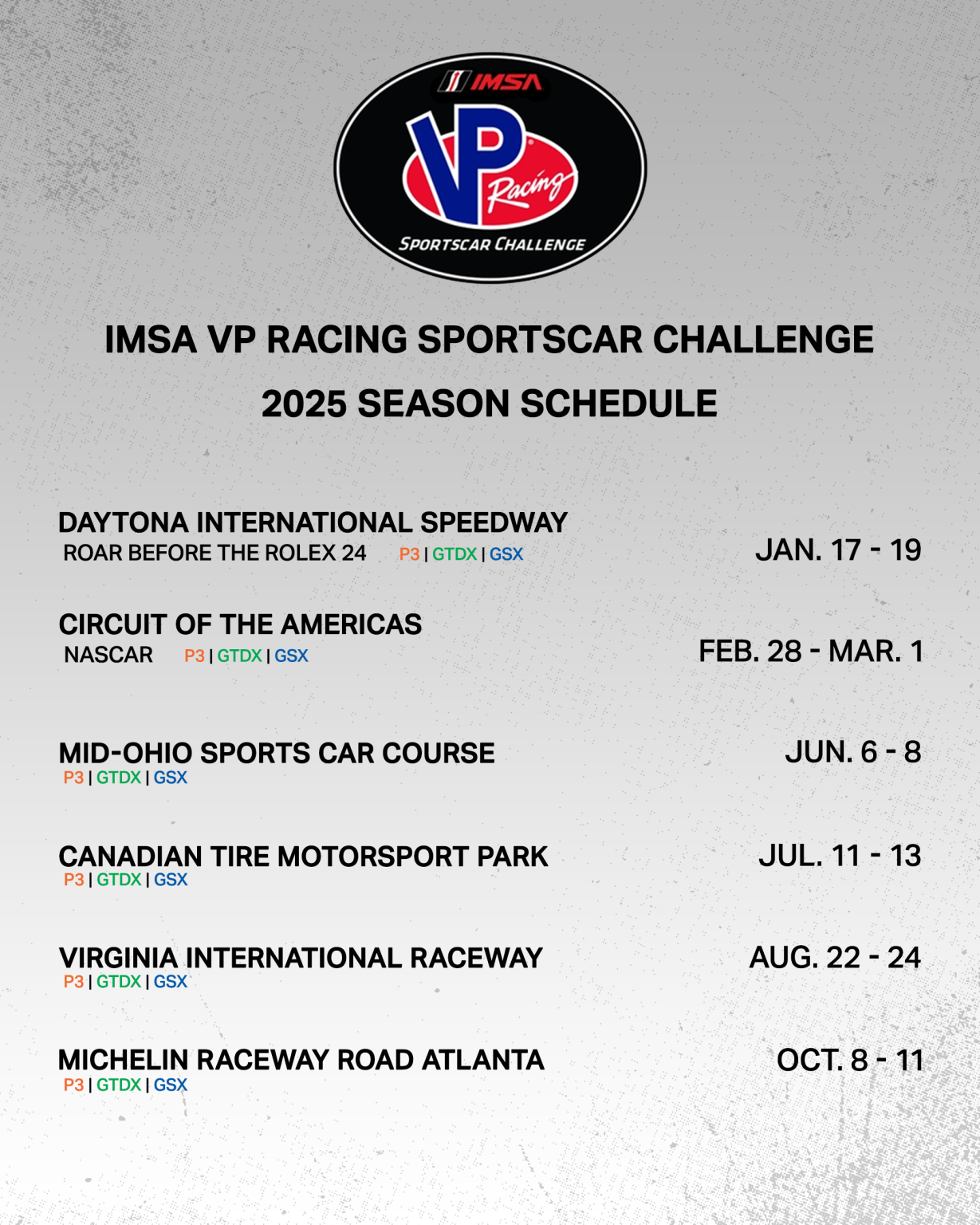 IMSA
VP Racing
SPORTSCAR CHALLENGE

IMSA VP RACING SPORTSCAR CHALLENGE
2025 SEASON SCHEDULE

DAYTONA INTERNATIONAL SPEEDWAY
ROAR BEFORE THE ROLEX 24 P3 | GTDX | GSX
JAN. 17 - 19

CIRCUIT OF THE AMERICAS
NASCAR P3 | GTDX | GSX
FEB. 28 - MAR. 1

MID-OHIO SPORTS CAR COURSE
P3 | GTDX | GSX
JUN. 6 - 8

CANADIAN TIRE MOTORSPORT PARK
P3 | GTDX | GSX
JUL. 11 - 13

VIRGINIA INTERNATIONAL RACEWAY
P3 | GTDX | GSX
AUG. 22 - 24

MICHELIN RACEWAY ROAD ATLANTA
P3 | GTDX | GSX
OCT. 8 - 11